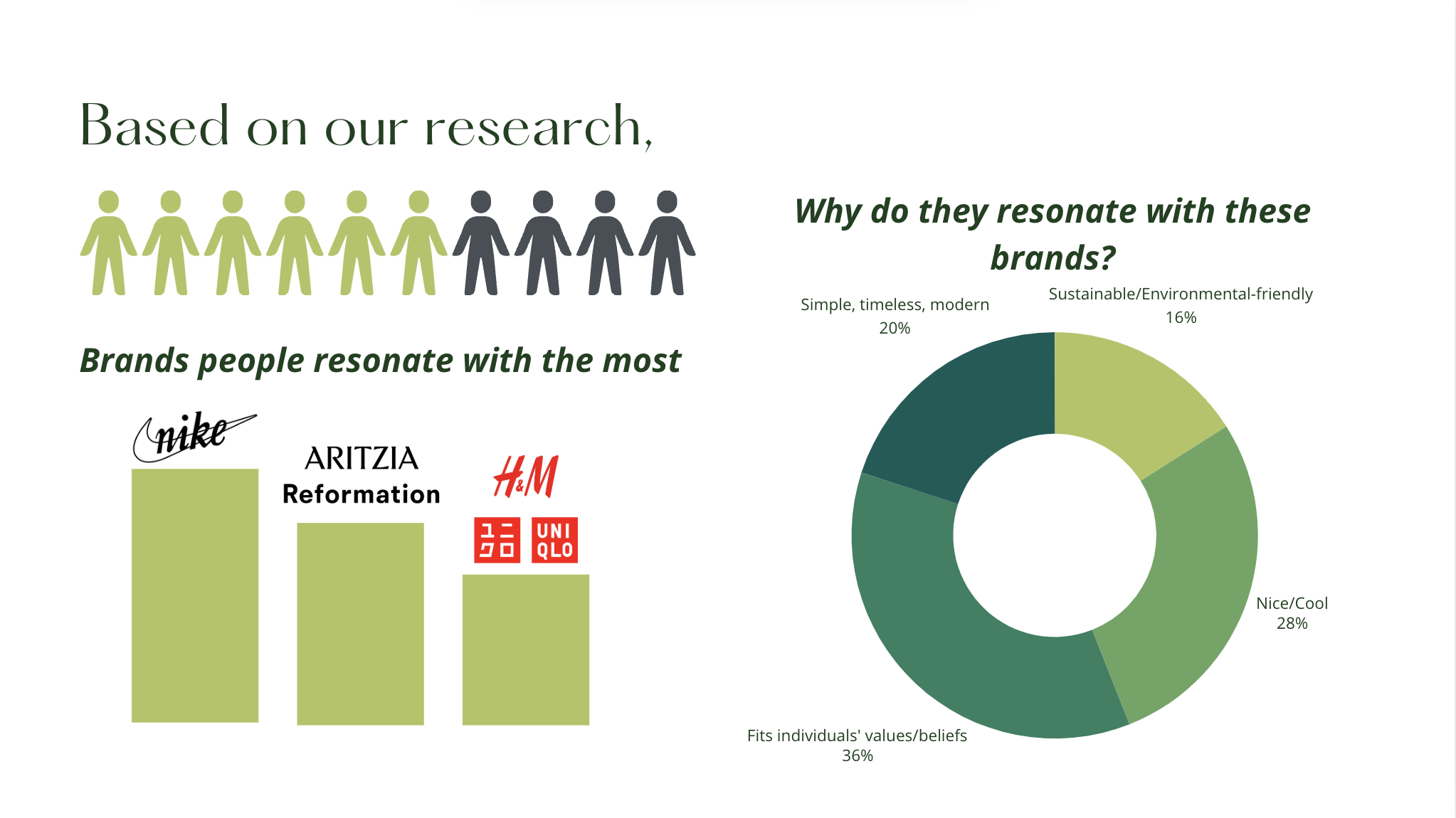 Based on our research,

Brands people resonate with the most

nike

ARITZIA

Reformation

H&M

ユニクロ UNI QLO

Why do they resonate with these brands?

Simple, timeless, modern
20%

Sustainable/Environmental-friendly
16%

Nice/Cool
28%

Fits individuals' values/beliefs
36%